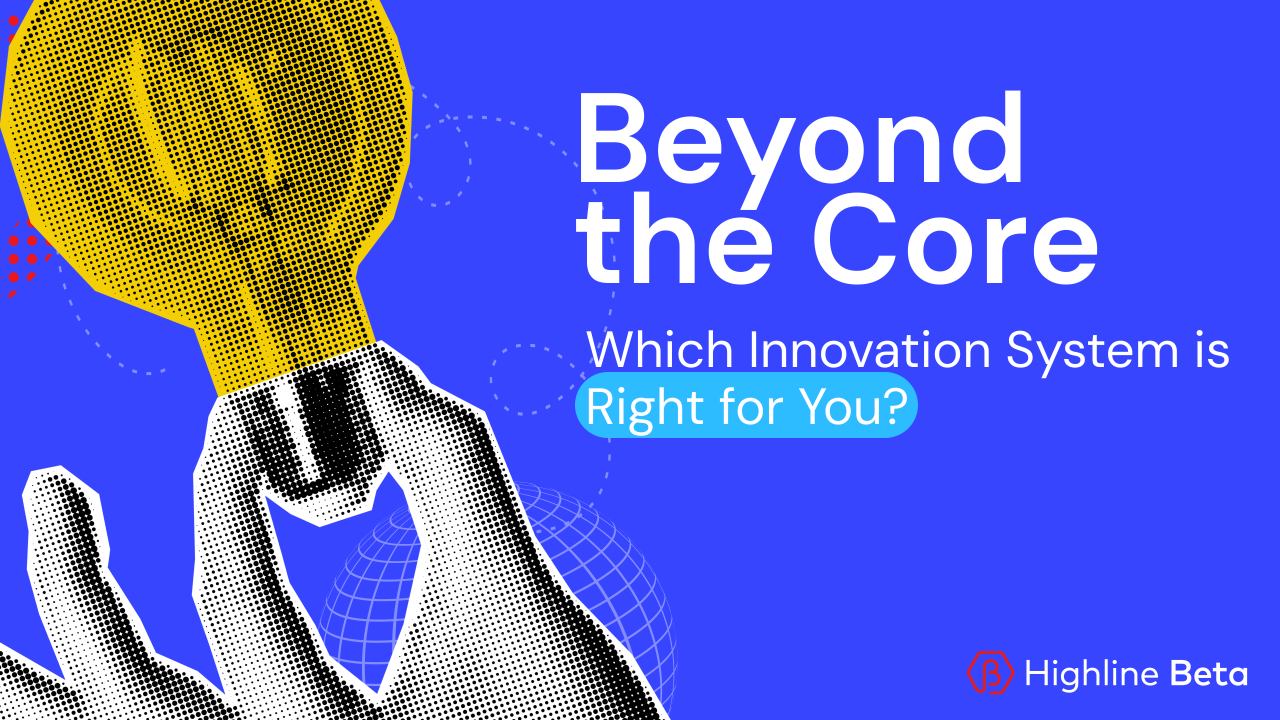 Beyond the Core

Which Innovation System is Right for You?

Highline Beta